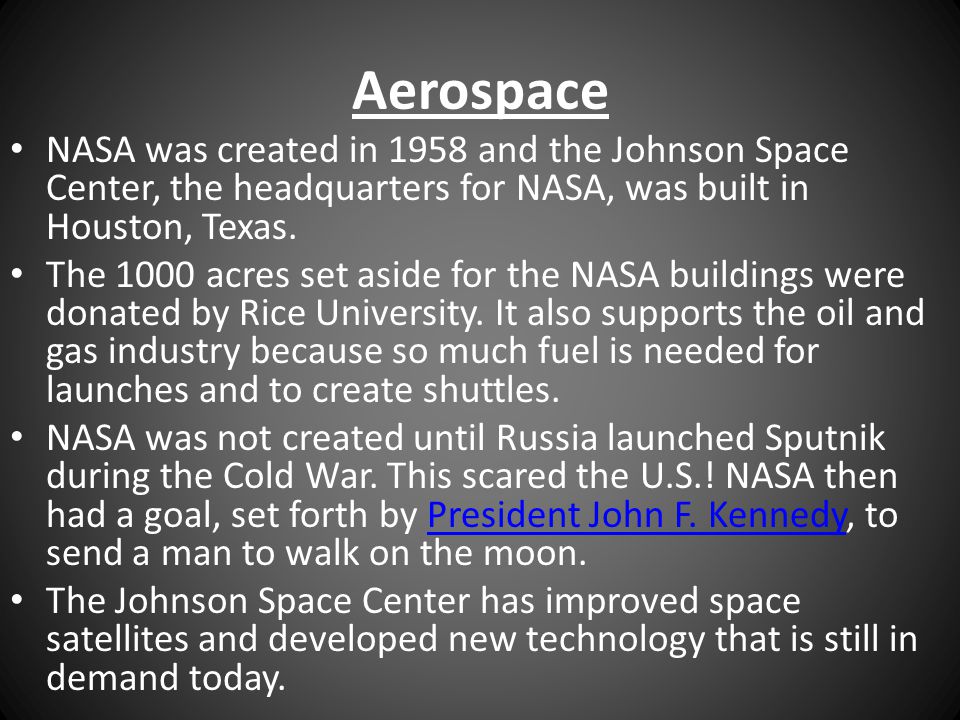 Aerospace

• NASA was created in 1958 and the Johnson Space Center, the headquarters for NASA, was built in Houston, Texas.
• The 1000 acres set aside for the NASA buildings were donated by Rice University. It also supports the oil and gas industry because so much fuel is needed for launches and to create shuttles.
• NASA was not created until Russia launched Sputnik during the Cold War. This scared the U.S.! NASA then had a goal, set forth by President John F. Kennedy, to send a man to walk on the moon.
• The Johnson Space Center has improved space satellites and developed new technology that is still in demand today.